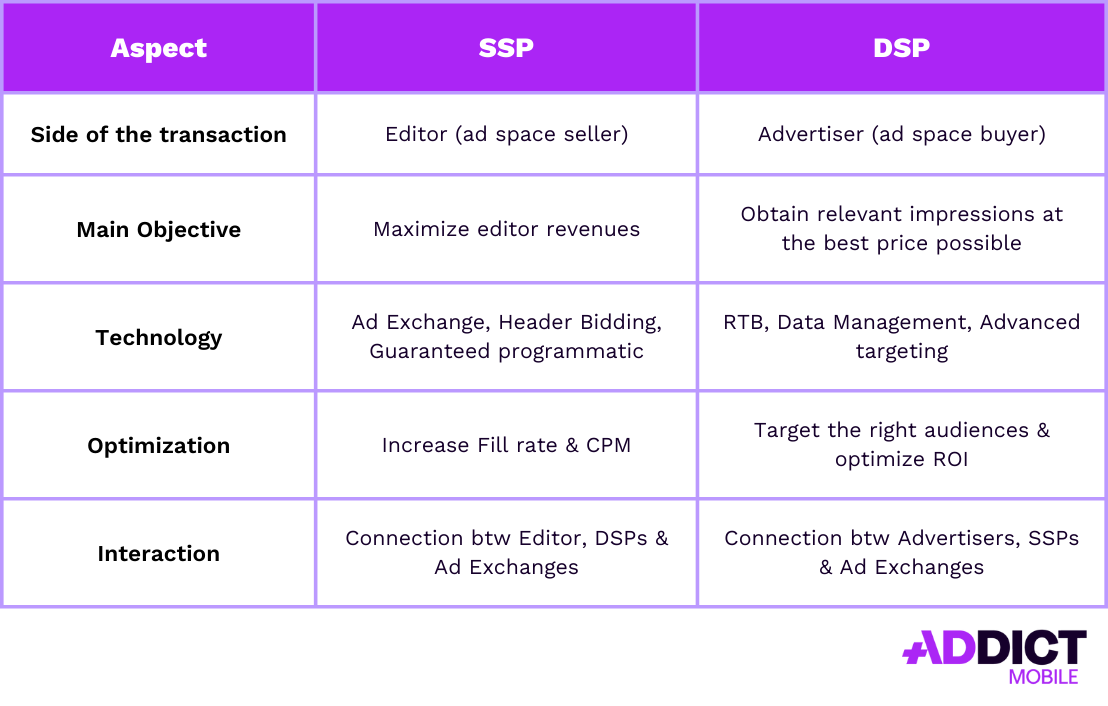 | Aspect | SSP | DSP |
|---|---|---|
| Side of the transaction | Editor (ad space seller) | Advertiser (ad space buyer) |
| Main Objective | Maximize editor revenues | Obtain relevant impressions at the best price possible |
| Technology | Ad Exchange, Header Bidding, Guaranteed programmatic | RTB, Data Management, Advanced targeting |
| Optimization | Increase Fill rate & CPM | Target the right audiences & optimize ROI |
| Interaction | Connection btw Editor, DSPs & Ad Exchanges | Connection btw Advertisers, SSPs & Ad Exchanges |

ADDICT
MOBILE